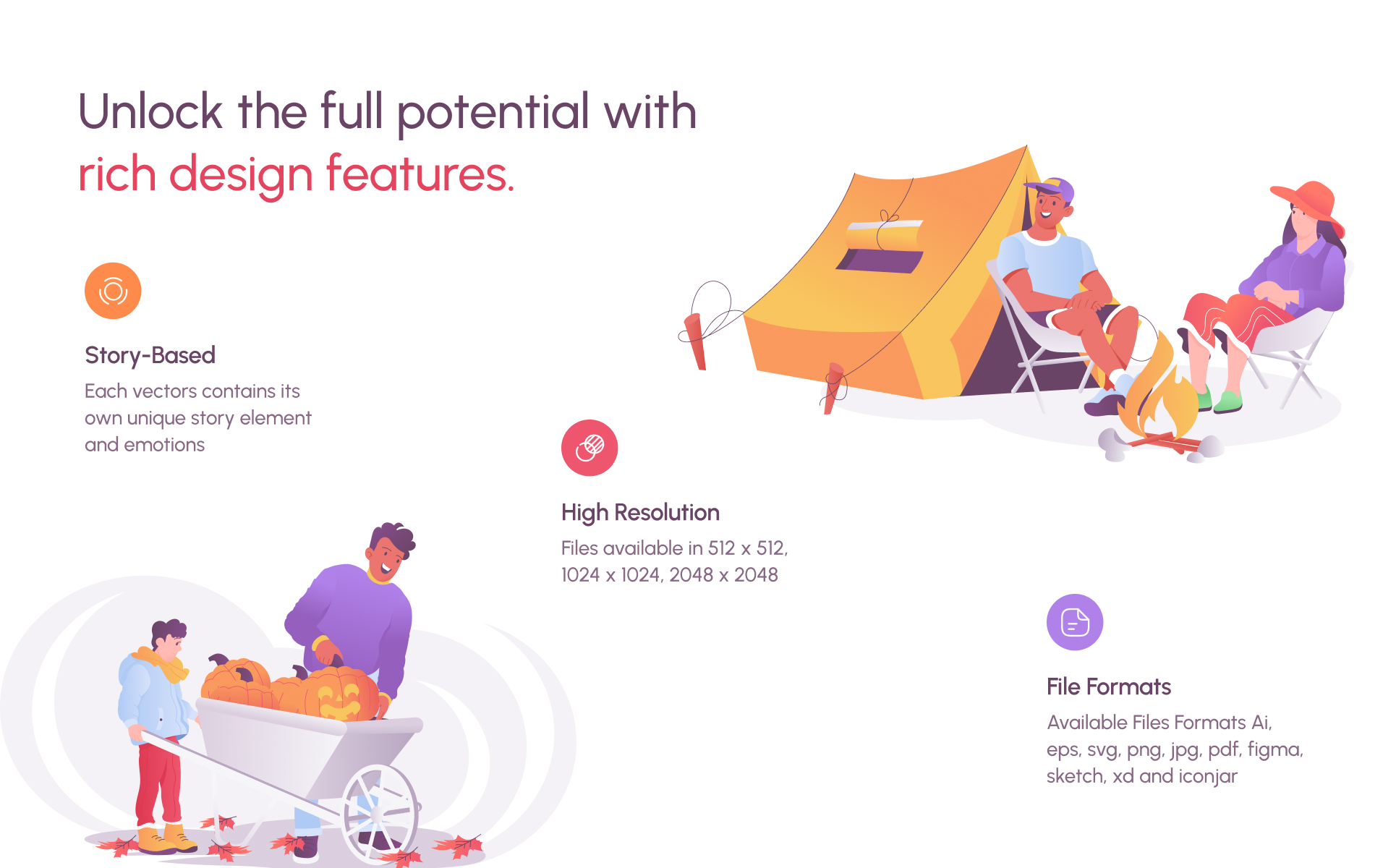 Unlock the full potential with
rich design features.

Story-Based

Each vectors contains its own unique story element and emotions

High Resolution

Files available in 512 x 512, 1024 x 1024, 2048 x 2048

File Formats

Available Files Formats Ai, eps, svg, png, jpg, pdf, figma, sketch, xd and iconjar